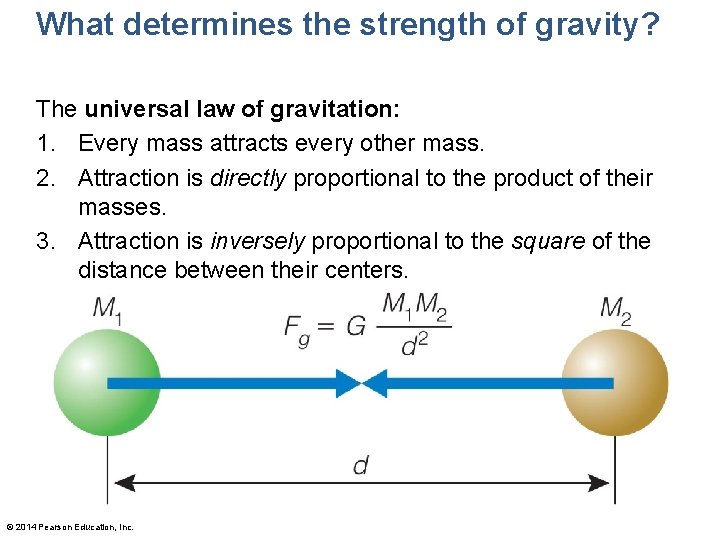 What determines the strength of gravity?

The universal law of gravitation:
1. Every mass attracts every other mass.
2. Attraction is directly proportional to the product of their masses.
3. Attraction is inversely proportional to the square of the distance between their centers.

$M_1$

$F_g = G \frac{M_1 M_2}{d^2}$

$M_2$

$d$

© 2014 Pearson Education, Inc.